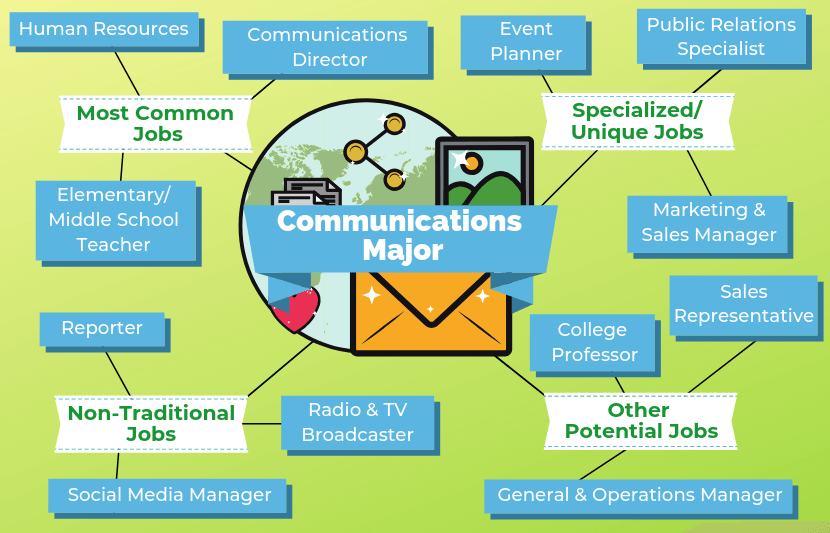 Communications Major

Most Common Jobs

Human Resources

Communications Director

Elementary/ Middle School Teacher

Specialized/ Unique Jobs

Event Planner

Public Relations Specialist

Marketing & Sales Manager

Non-Traditional Jobs

Reporter

Radio & TV Broadcaster

Social Media Manager

Other Potential Jobs

College Professor

Sales Representative

General & Operations Manager